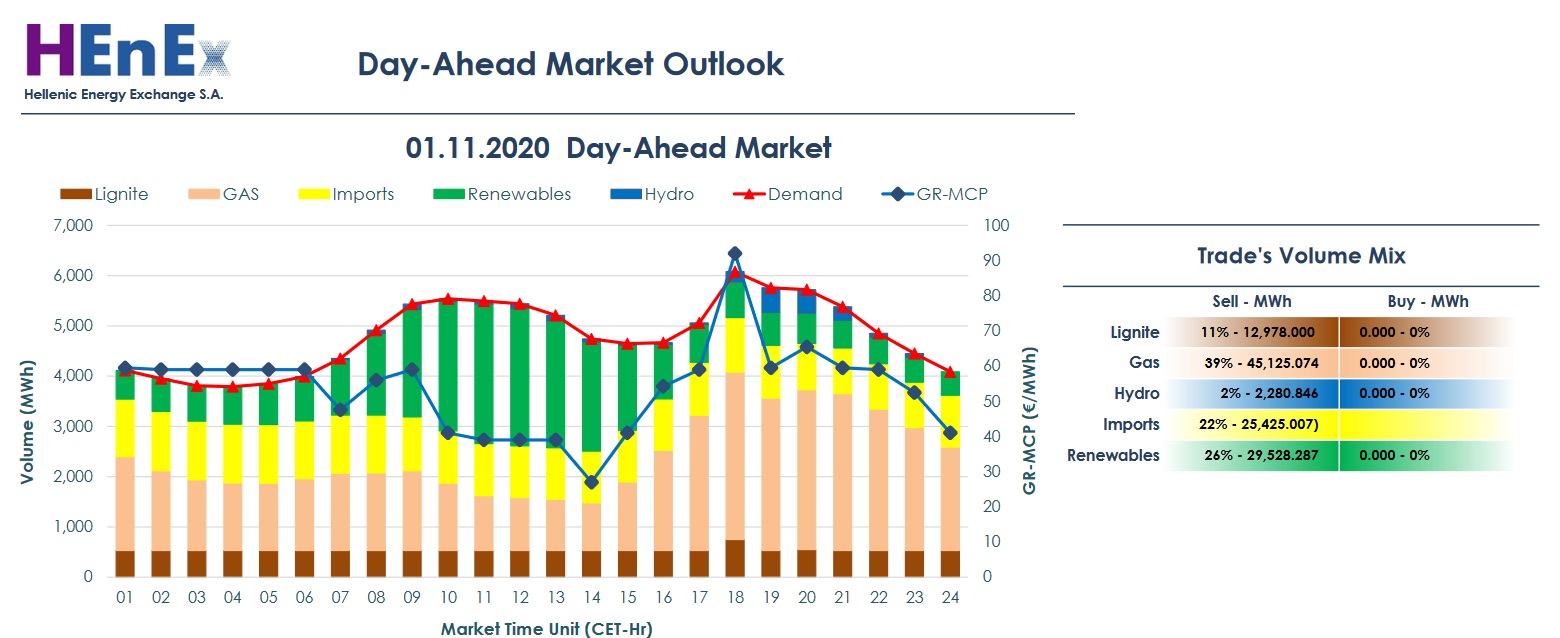 HEnEx
Hellenic Energy Exchange S.A.

Day-Ahead Market Outlook

01.11.2020 Day-Ahead Market

Lignite GAS Imports Renewables Hydro Demand GR-MCP

Volume (MWh)
7,000
6,000
5,000
4,000
3,000
2,000
1,000
0

GR-MCP (€/MWh)
100
90
80
70
60
50
40
30
20
10
0

01 02 03 04 05 06 07 08 09 10 11 12 13 14 15 16 17 18 19 20 21 22 23 24

Market Time Unit (CET-Hr)

Trade's Volume Mix

| | Sell - MWh | Buy - MWh |
|---|---|---|
| Lignite | 11% - 12,978.000 | 0.000 - 0% |
| Gas | 39% - 45,125.074 | 0.000 - 0% |
| Hydro | 2% - 2,280.846 | 0.000 - 0% |
| Imports | 22% - 25,425.007) | |
| Renewables | 26% - 29,528.287 | 0.000 - 0% |